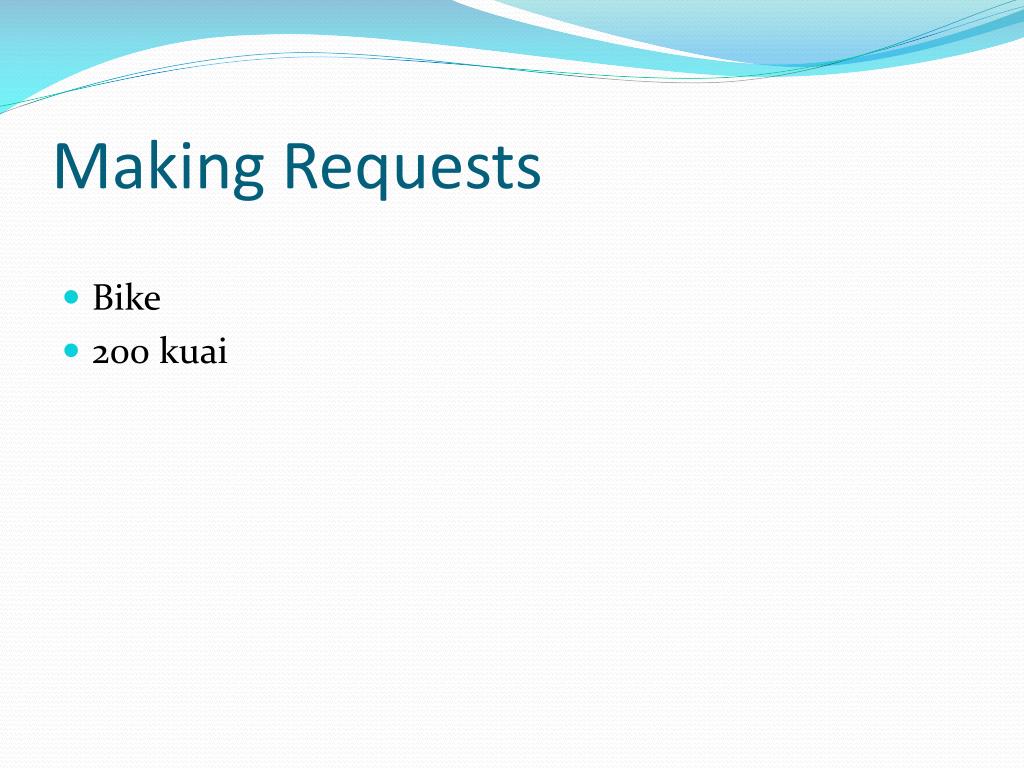 Making Requests

- Bike
- 200 kuai